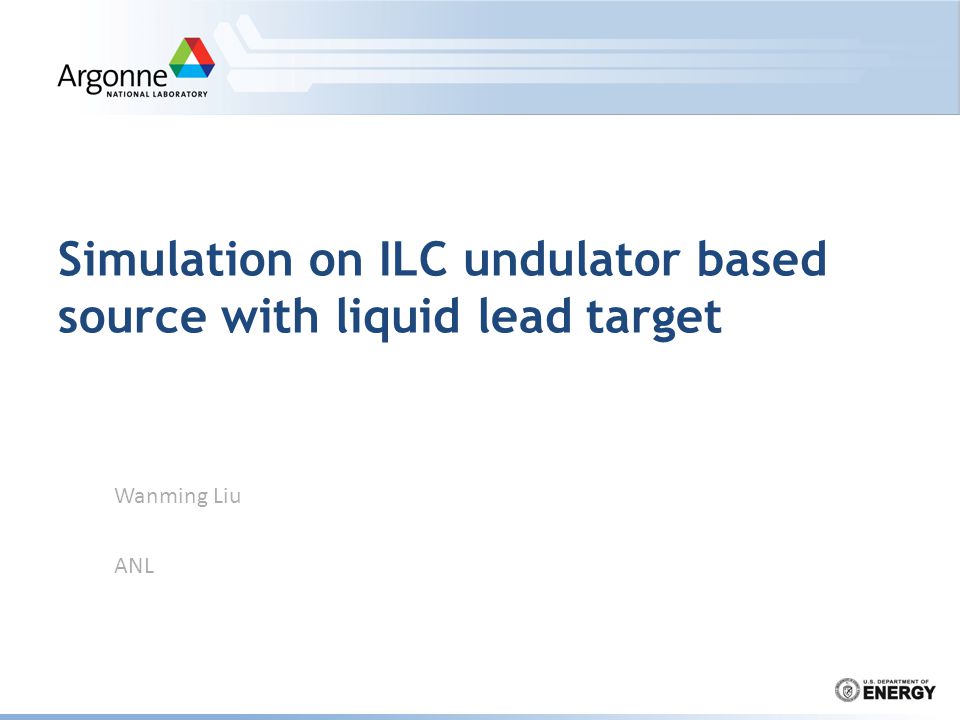 Argonne
NATIONAL LABORATORY

Simulation on ILC undulator based source with liquid lead target

Wanming Liu

ANL

U.S. DEPARTMENT OF
ENERGY